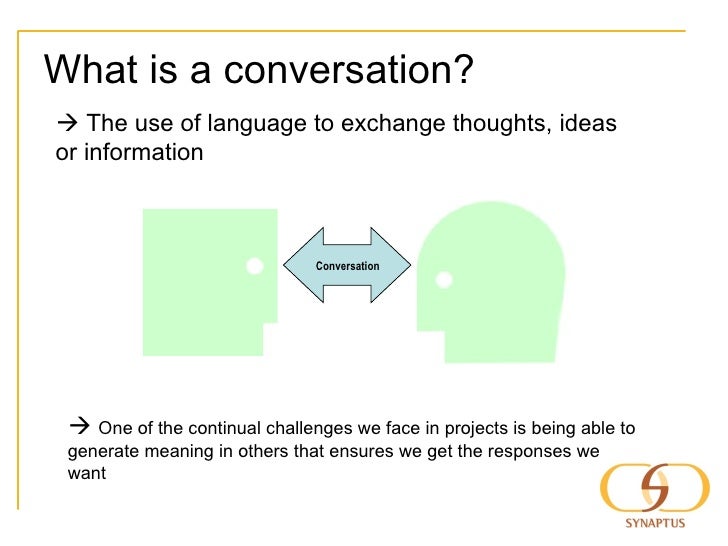 What is a conversation?

→ The use of language to exchange thoughts, ideas or information

Conversation

→ One of the continual challenges we face in projects is being able to generate meaning in others that ensures we get the responses we want

SYNAPTUS